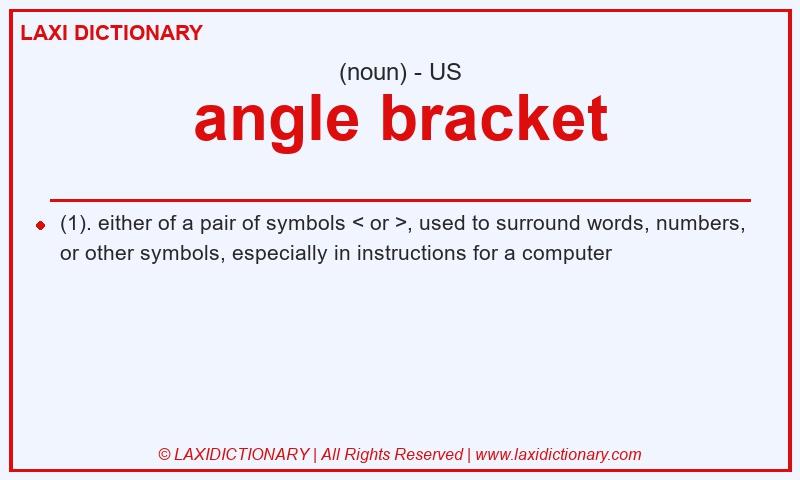 LAXI DICTIONARY

(noun) - US

angle bracket

(1). either of a pair of symbols < or >, used to surround words, numbers, or other symbols, especially in instructions for a computer

© LAXIDICTIONARY | All Rights Reserved | www.laxidictionary.com